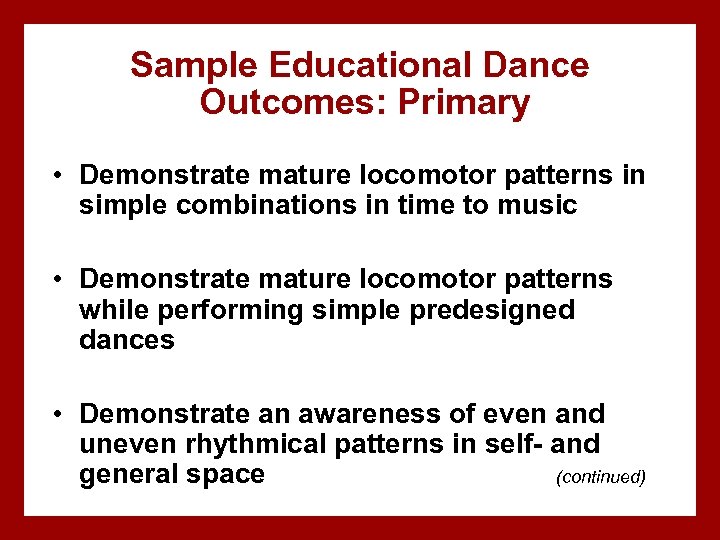 Sample Educational Dance Outcomes: Primary

• Demonstrate mature locomotor patterns in simple combinations in time to music

• Demonstrate mature locomotor patterns while performing simple predesigned dances

• Demonstrate an awareness of even and uneven rhythmical patterns in self- and general space

(continued)